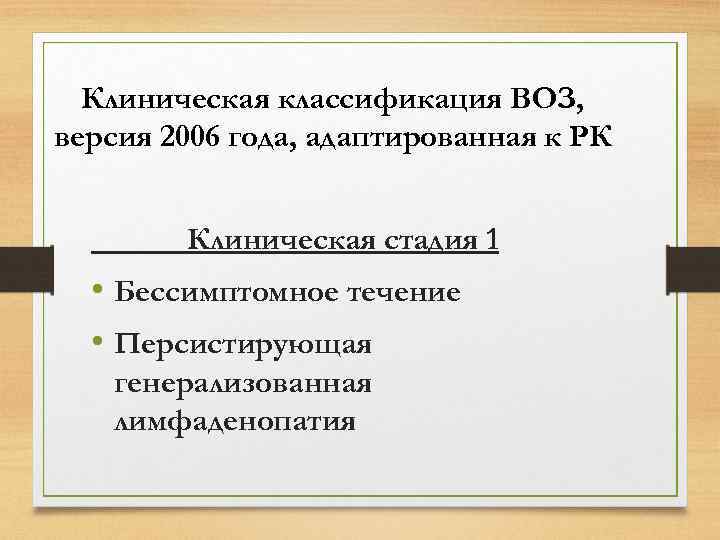 Клиническая классификация ВОЗ, версия 2006 года, адаптированная к РК

Клиническая стадия 1

• Бессимптомное течение
• Персистирующая генерализованная лимфаденопатия